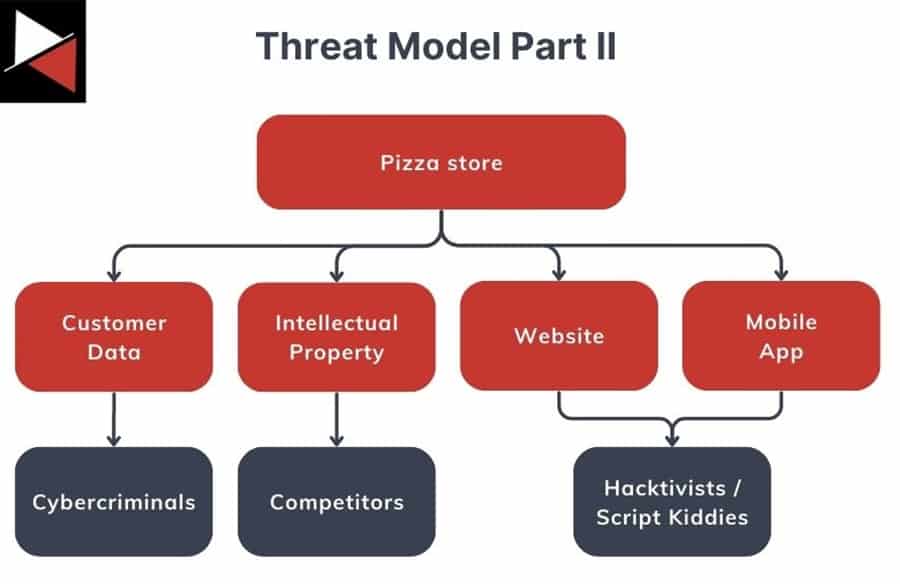 Threat Model Part II

Pizza store

Customer Data

Intellectual Property

Website

Mobile App

Cybercriminals

Competitors

Hacktivists / Script Kiddies